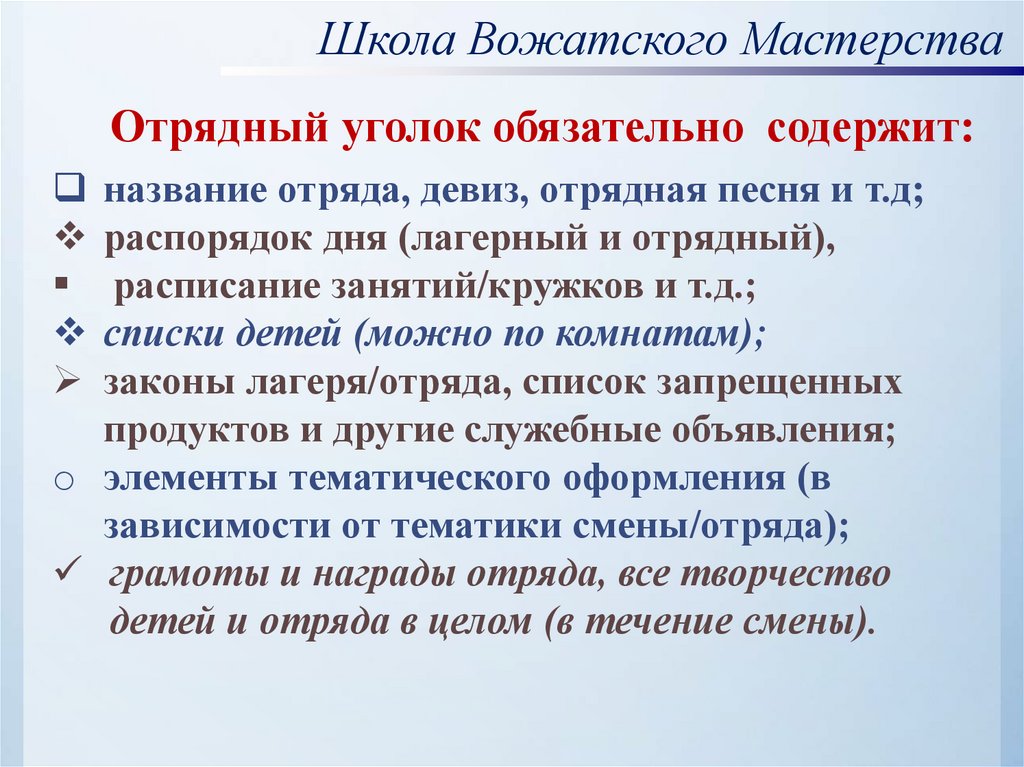 Школа Вожатского Мастерства

Отрядный уголок обязательно содержит:

❑ название отряда, девиз, отрядная песня и т.д;
❖ распорядок дня (лагерный и отрядный),
▪ расписание занятий/кружков и т.д.;
❖ списки детей (можно по комнатам);
➢ законы лагеря/отряда, список запрещенных продуктов и другие служебные объявления;
○ элементы тематического оформления (в зависимости от тематики смены/отряда);
✓ грамоты и награды отряда, все творчество детей и отряда в целом (в течение смены).